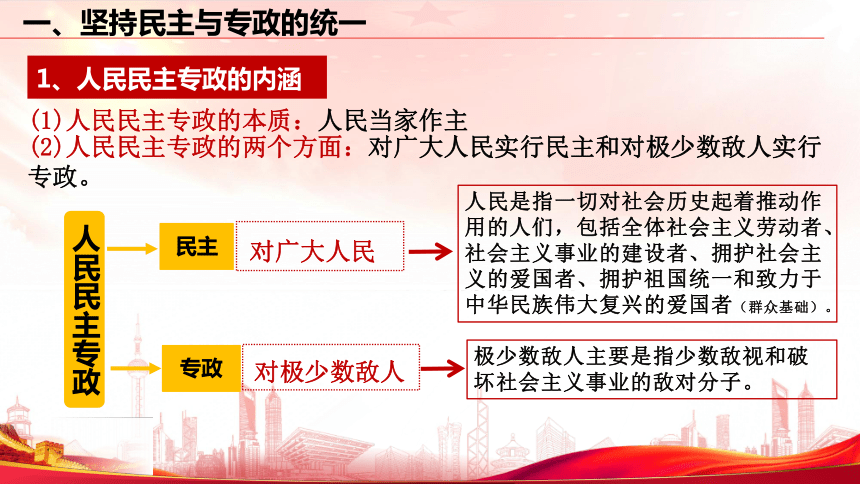 一、坚持民主与专政的统一

1、人民民主专政的内涵

(1)人民民主专政的本质：人民当家作主
(2)人民民主专政的两个方面：对广大人民实行民主和对极少数敌人实行专政。

人民民主专政

民主

对广大人民

人民是指一切对社会历史起着推动作用的人们，包括全体社会主义劳动者、社会主义事业的建设者、拥护社会主义的爱国者、拥护祖国统一和致力于中华民族伟大复兴的爱国者（群众基础）。

专政

对极少数敌人

极少数敌人主要是指少数敌视和破坏社会主义事业的敌对分子。